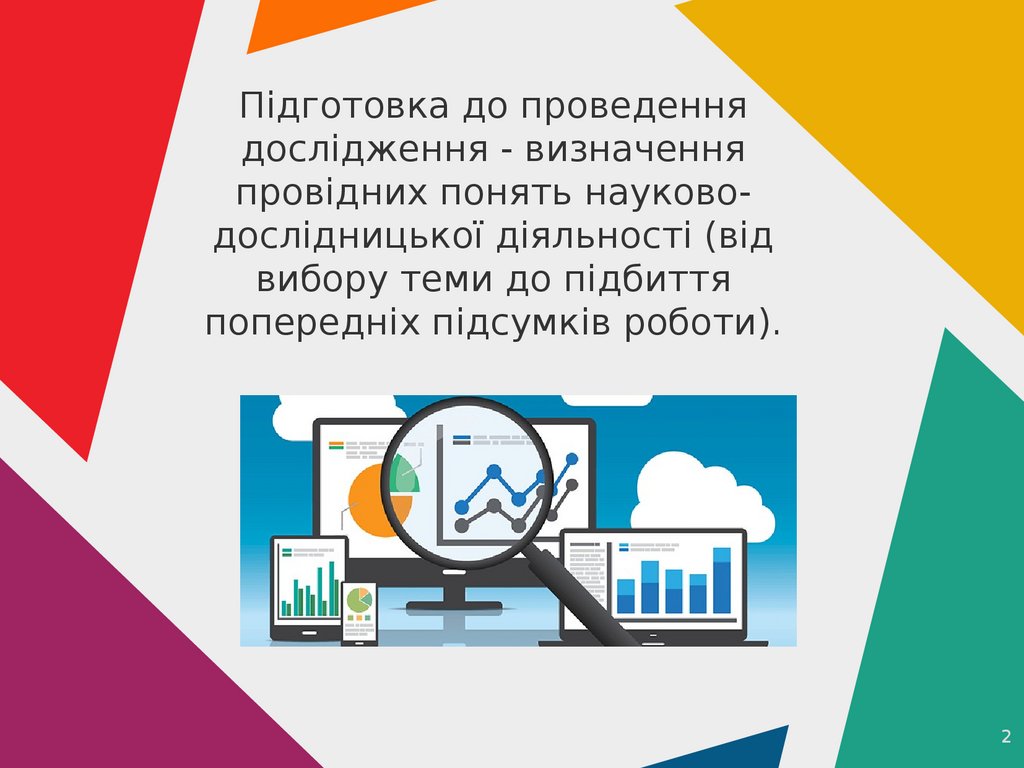 Підготовка до проведення дослідження - визначення провідних понять науково-дослідницької діяльності (від вибору теми до підбиття попередніх підсумків роботи).

2